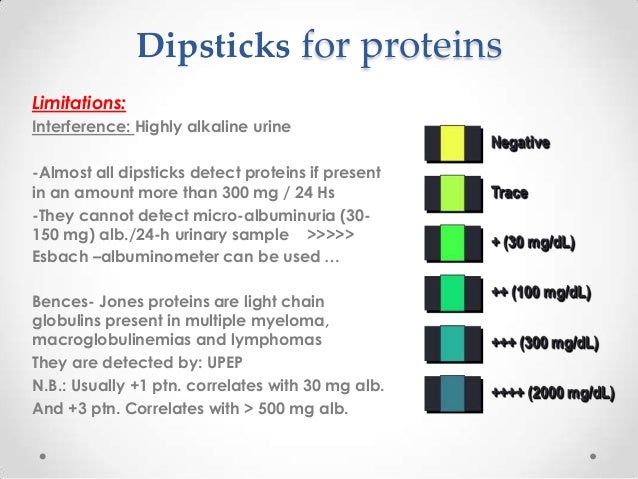 Dipsticks for proteins

Limitations:
Interference: Highly alkaline urine

-Almost all dipsticks detect proteins if present in an amount more than 300 mg / 24 Hs
-They cannot detect micro-albuminuria (30-150 mg) alb./24-h urinary sample >>>>> Esbach –albuminometer can be used …

Bences- Jones proteins are light chain globulins present in multiple myeloma, macroglobulinemias and lymphomas
They are detected by: UPEP
N.B.: Usually +1 ptn. correlates with 30 mg alb.
And +3 ptn. Correlates with > 500 mg alb.

Negative
Trace
+ (30 mg/dL)
++ (100 mg/dL)
+++ (300 mg/dL)
++++ (2000 mg/dL)